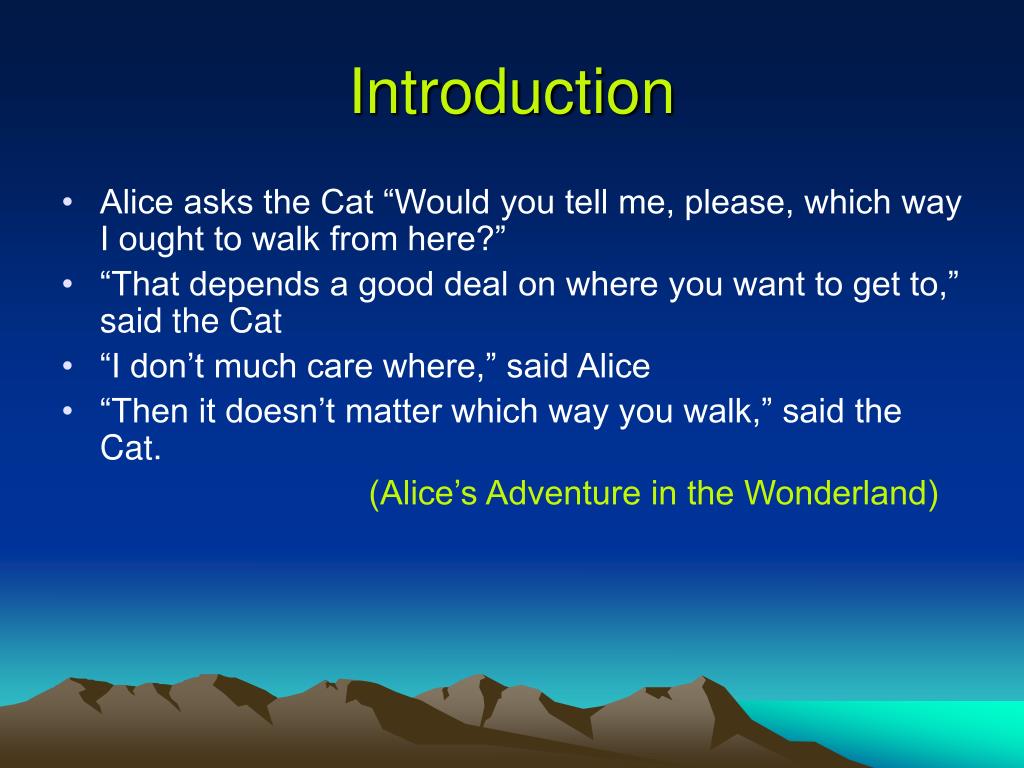 Introduction

• Alice asks the Cat “Would you tell me, please, which way I ought to walk from here?”
• “That depends a good deal on where you want to get to,” said the Cat
• “I don’t much care where,” said Alice
• “Then it doesn’t matter which way you walk,” said the Cat.

(Alice’s Adventure in the Wonderland)